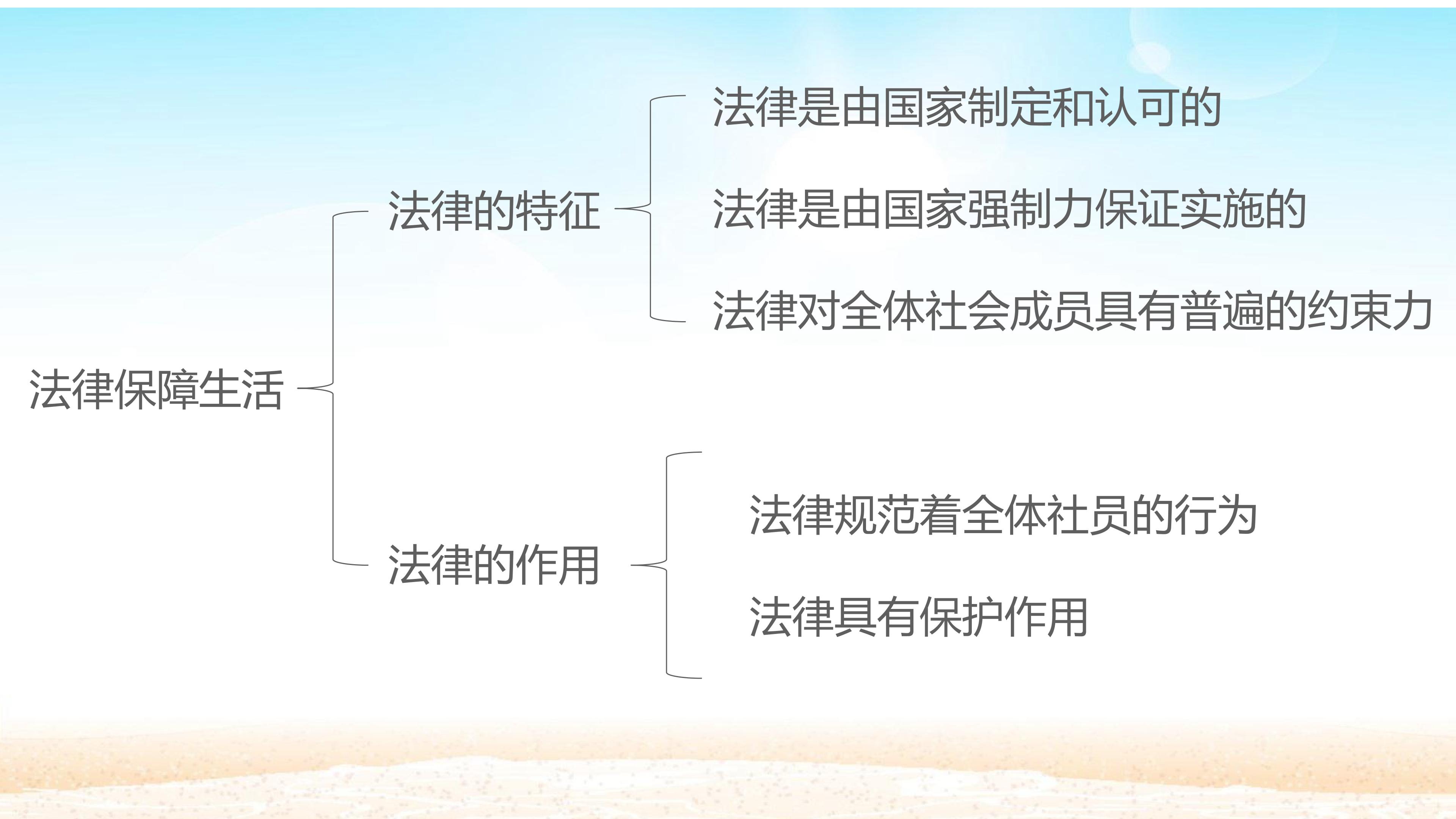 法律保障生活

法律的特征

法律是由国家制定和认可的

法律是由国家强制力保证实施的

法律对全体社会成员具有普遍的约束力

法律的作用

法律规范着全体社员的行为

法律具有保护作用